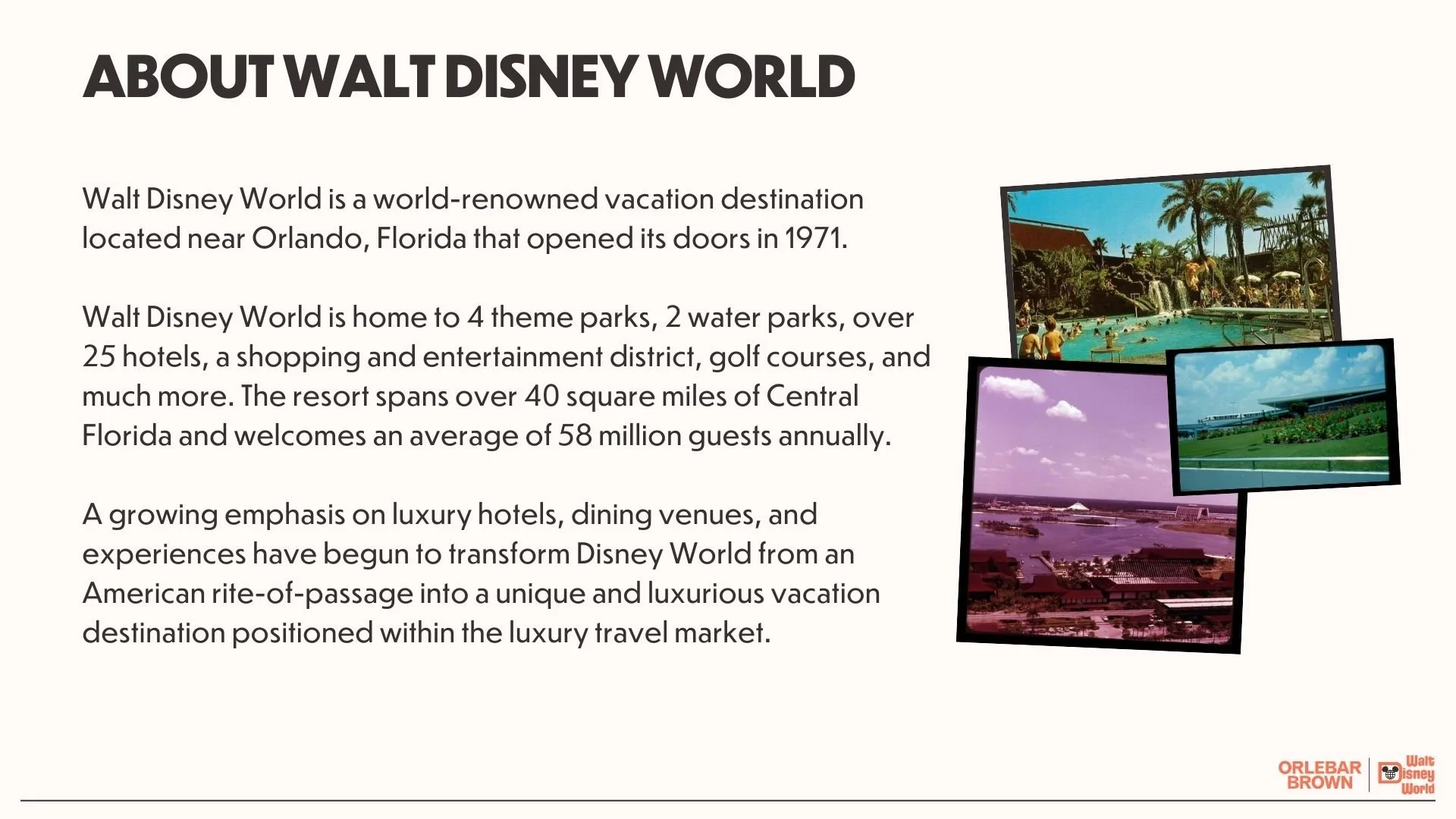 ABOUT WALT DISNEY WORLD

Walt Disney World is a world-renowned vacation destination located near Orlando, Florida that opened its doors in 1971.

Walt Disney World is home to 4 theme parks, 2 water parks, over 25 hotels, a shopping and entertainment district, golf courses, and much more. The resort spans over 40 square miles of Central Florida and welcomes an average of 58 million guests annually.

A growing emphasis on luxury hotels, dining venues, and experiences have begun to transform Disney World from an American rite-of-passage into a unique and luxurious vacation destination positioned within the luxury travel market.

ORLEBAR BROWN

Walt Disney World